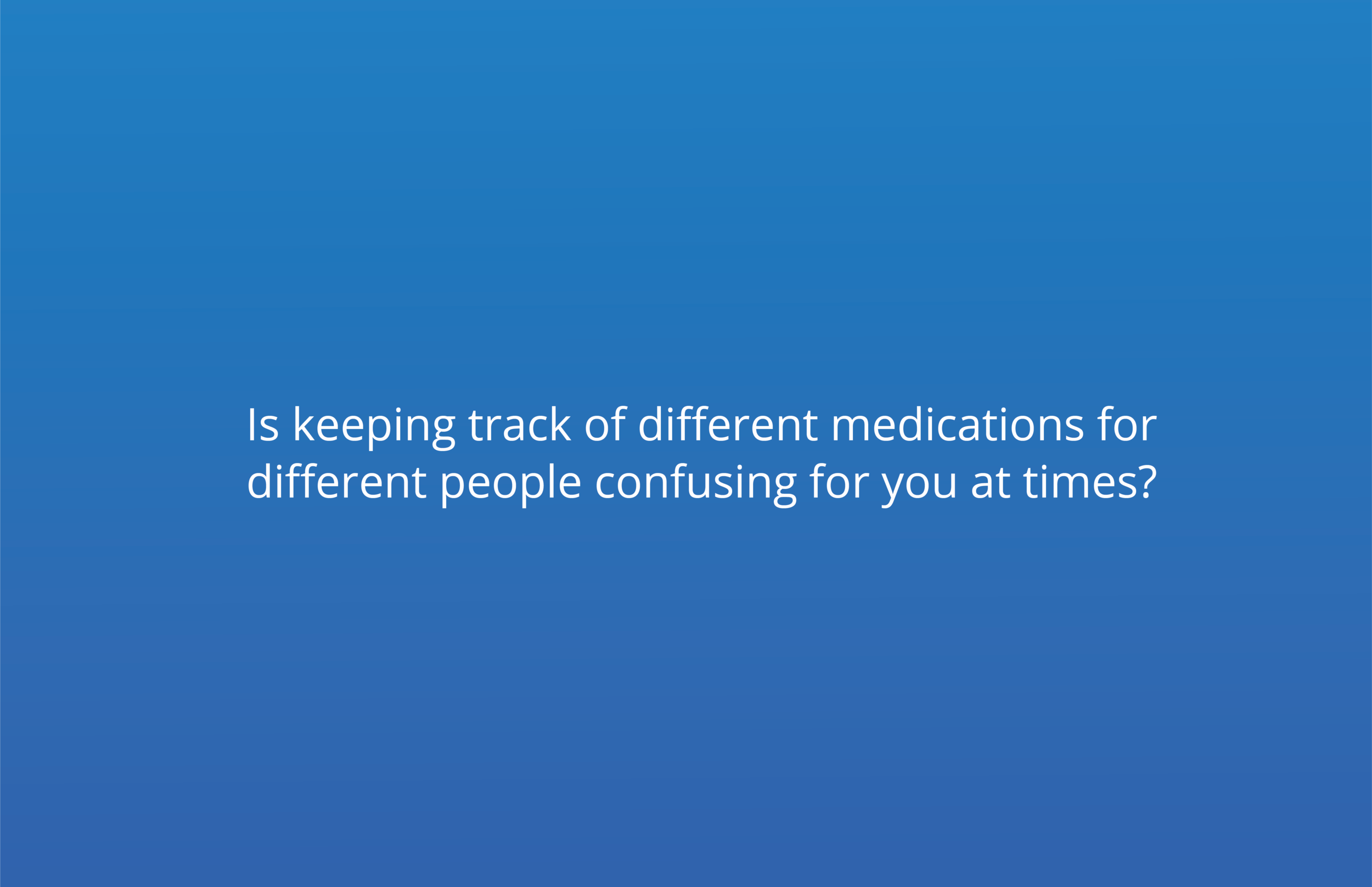 Is keeping track of different medications for different people confusing for you at times?